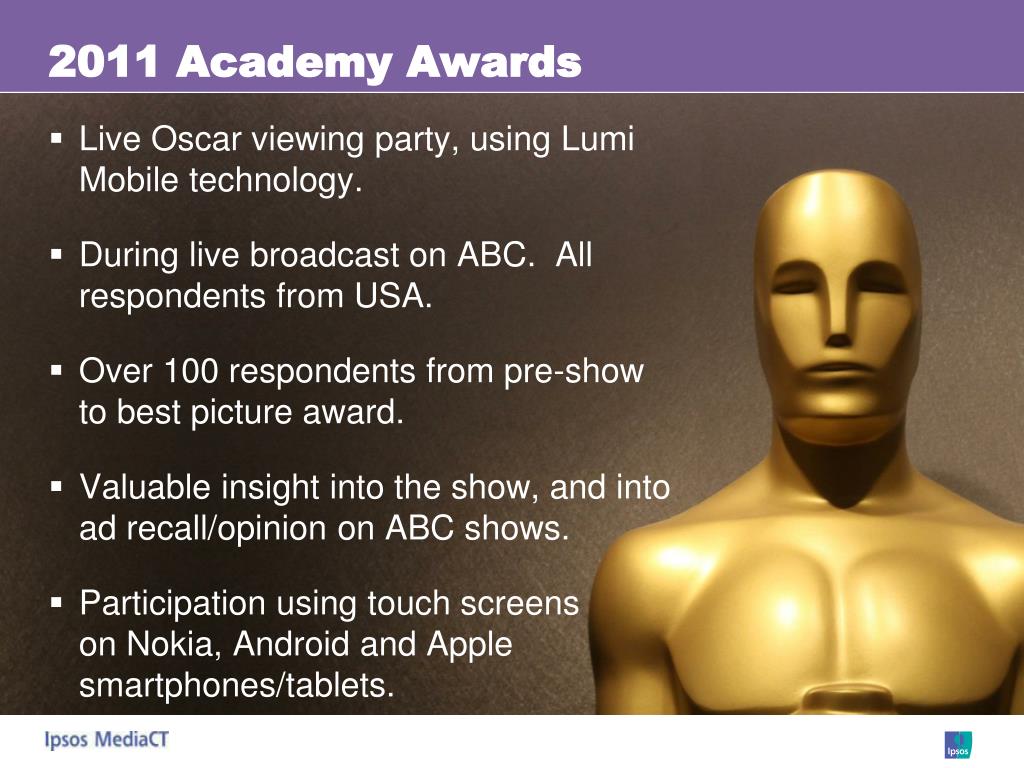 2011 Academy Awards

▪ Live Oscar viewing party, using Lumi Mobile technology.

▪ During live broadcast on ABC. All respondents from USA.

▪ Over 100 respondents from pre-show to best picture award.

▪ Valuable insight into the show, and into ad recall/opinion on ABC shows.

▪ Participation using touch screens on Nokia, Android and Apple smartphones/tablets.

Ipsos MediaCT

Ipsos